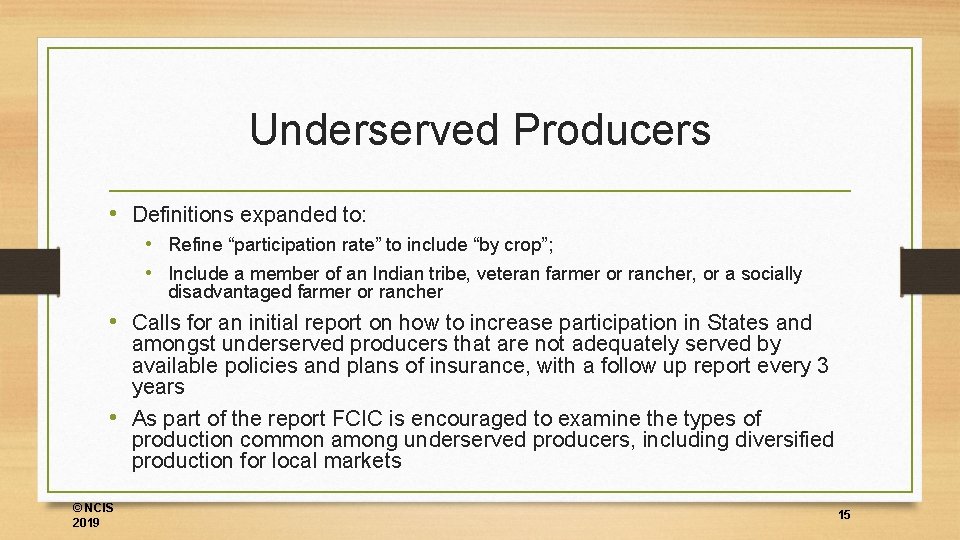 Underserved Producers

• Definitions expanded to:
  • Refine “participation rate” to include “by crop”;
  • Include a member of an Indian tribe, veteran farmer or rancher, or a socially disadvantaged farmer or rancher
• Calls for an initial report on how to increase participation in States and amongst underserved producers that are not adequately served by available policies and plans of insurance, with a follow up report every 3 years
• As part of the report FCIC is encouraged to examine the types of production common among underserved producers, including diversified production for local markets

©NCIS 2019

15